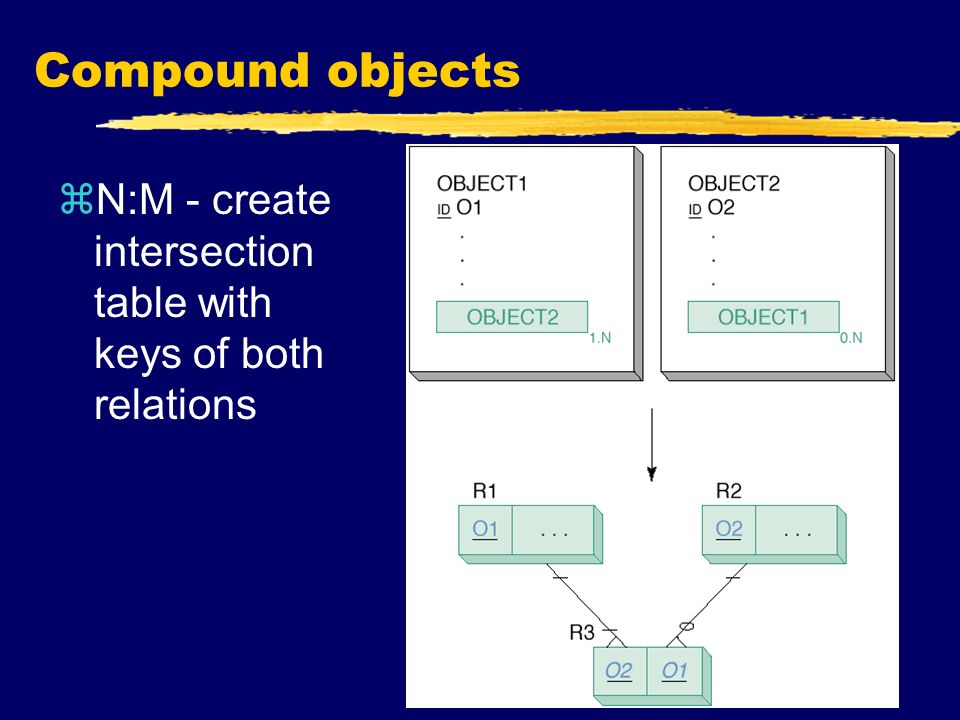 Compound objects

⌘N:M - create intersection table with keys of both relations

OBJECT1
ID O1
.
.
.
OBJECT2
1.N

OBJECT2
ID O2
.
.
.
OBJECT1
0.N

R1
O1 . . .

R2
O2 . . .

R3
O2 O1